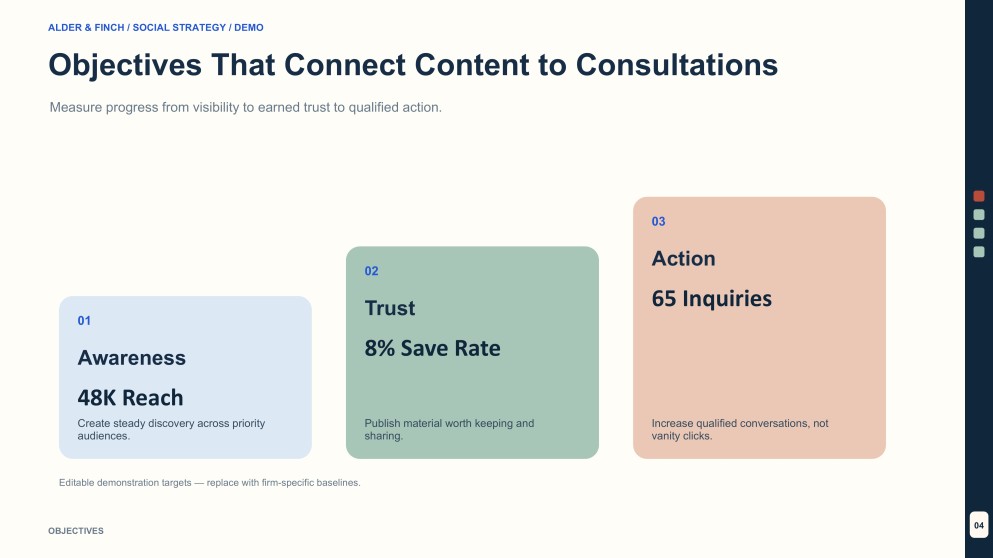 ALDER & FINCH / SOCIAL STRATEGY / DEMO

Objectives That Connect Content to Consultations

Measure progress from visibility to earned trust to qualified action.

01

Awareness

48K Reach

Create steady discovery across priority audiences.

02

Trust

8% Save Rate

Publish material worth keeping and sharing.

03

Action

65 Inquiries

Increase qualified conversations, not vanity clicks.

Editable demonstration targets — replace with firm-specific baselines.

OBJECTIVES

04